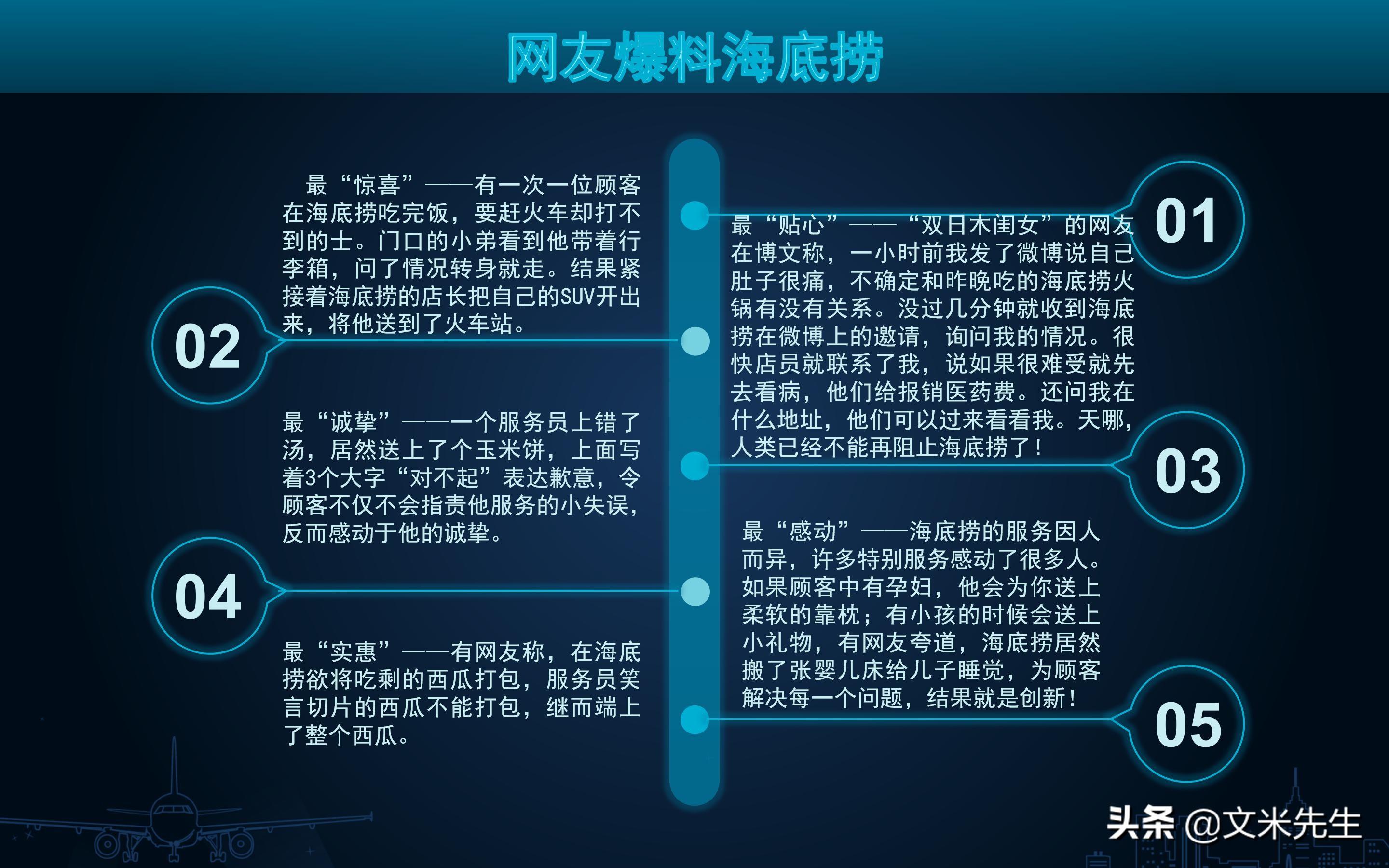 网友爆料海底捞

01

最“贴心”——“双日木闺女”的网友在博文称，一小时前我发了微博说自己肚子很痛，不确定和昨晚吃的海底捞火锅有没有关系。没过几分钟就收到海底捞在微博上的邀请，询问我的情况。很快店员就联系了我，说如果很难受就先去看病，他们给报销医药费。还问我在什么地址，他们可以过来看看我。天哪，人类已经不能再阻止海底捞了！

02

最“惊喜”——有一次一位顾客在海底捞吃完饭，要赶火车却打不到的士。门口的小弟看到他带着行李箱，问了情况转身就走。结果紧接着海底捞的店长把自己的SUV开出来，将他送到了火车站。

03

最“诚挚”——一个服务员上错了汤，居然送上了个玉米饼，上面写着3个大字“对不起”表达歉意，令顾客不仅不会指责他服务的小失误，反而感动于他的诚挚。

04

最“实惠”——有网友称，在海底捞欲将吃剩的西瓜打包，服务员笑言切片的西瓜不能打包，继而端上了整个西瓜。

05

最“感动”——海底捞的服务因人而异，许多特别服务感动了很多人。如果顾客中有孕妇，他会为你送上柔软的靠枕；有小孩的时候会送上小礼物，有网友夸道，海底捞居然搬了张婴儿床给儿子睡觉，为顾客解决每一个问题，结果就是创新！

头条 @文米先生